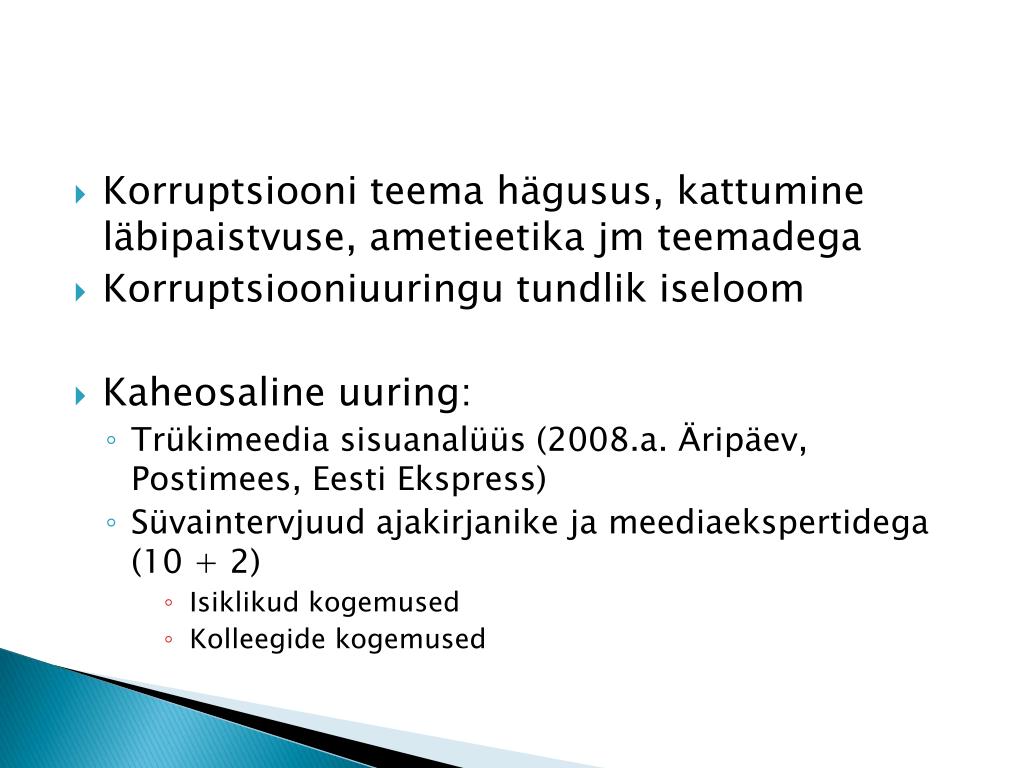 Korruptsiooni teema hägusus, kattumine läbipaistvuse, ametieetika jm teemadega
Korruptsiooniuuringu tundlik iseloom

Kaheosaline uuring:
Trükimeedia sisuanalüüs (2008.a. Äripäev, Postimees, Eesti Ekspress)
Süvaintervjuud ajakirjanike ja meediaekspertidega (10 + 2)
Isiklikud kogemused
Kolleegide kogemused